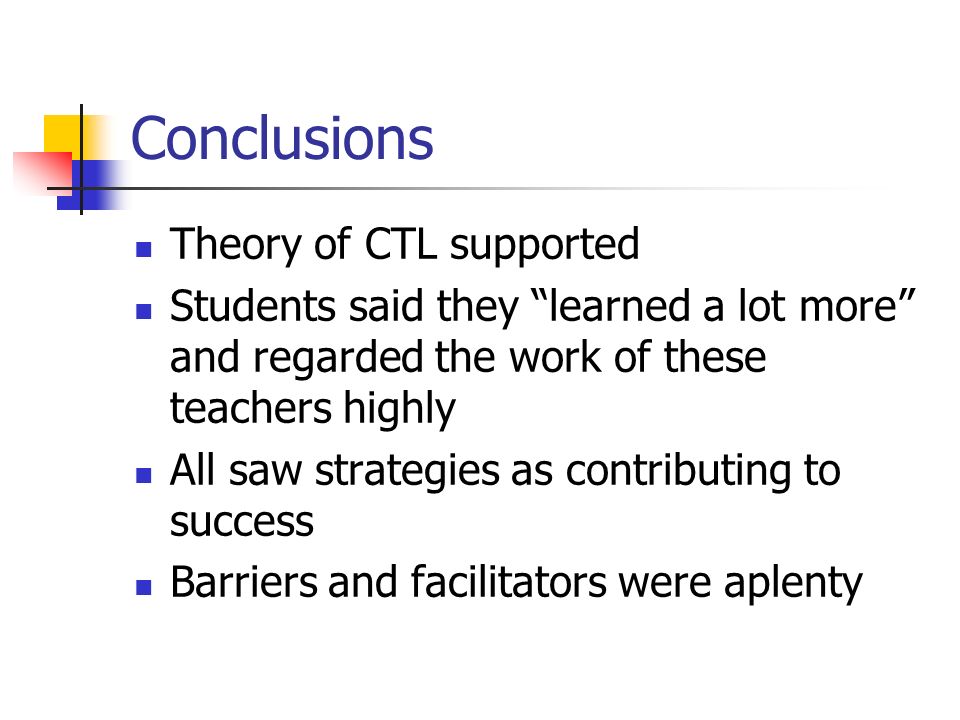 Conclusions

- Theory of CTL supported
- Students said they “learned a lot more” and regarded the work of these teachers highly
- All saw strategies as contributing to success
- Barriers and facilitators were aplenty